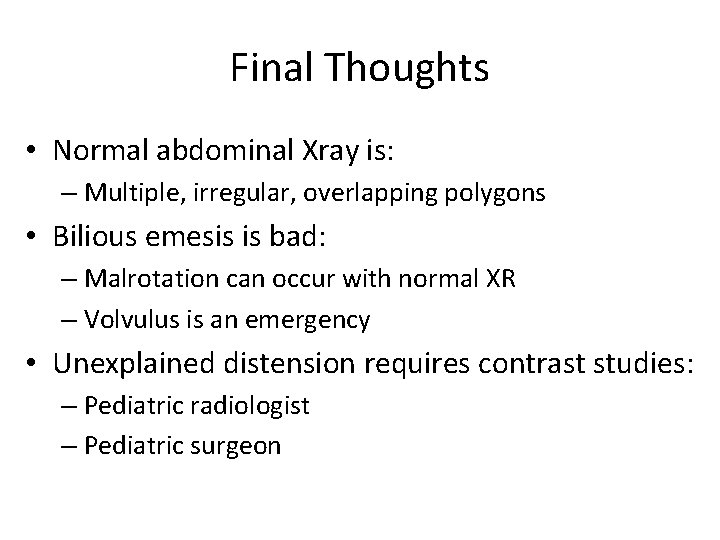 Final Thoughts

• Normal abdominal Xray is:
 – Multiple, irregular, overlapping polygons
• Bilious emesis is bad:
 – Malrotation can occur with normal XR
 – Volvulus is an emergency
• Unexplained distension requires contrast studies:
 – Pediatric radiologist
 – Pediatric surgeon